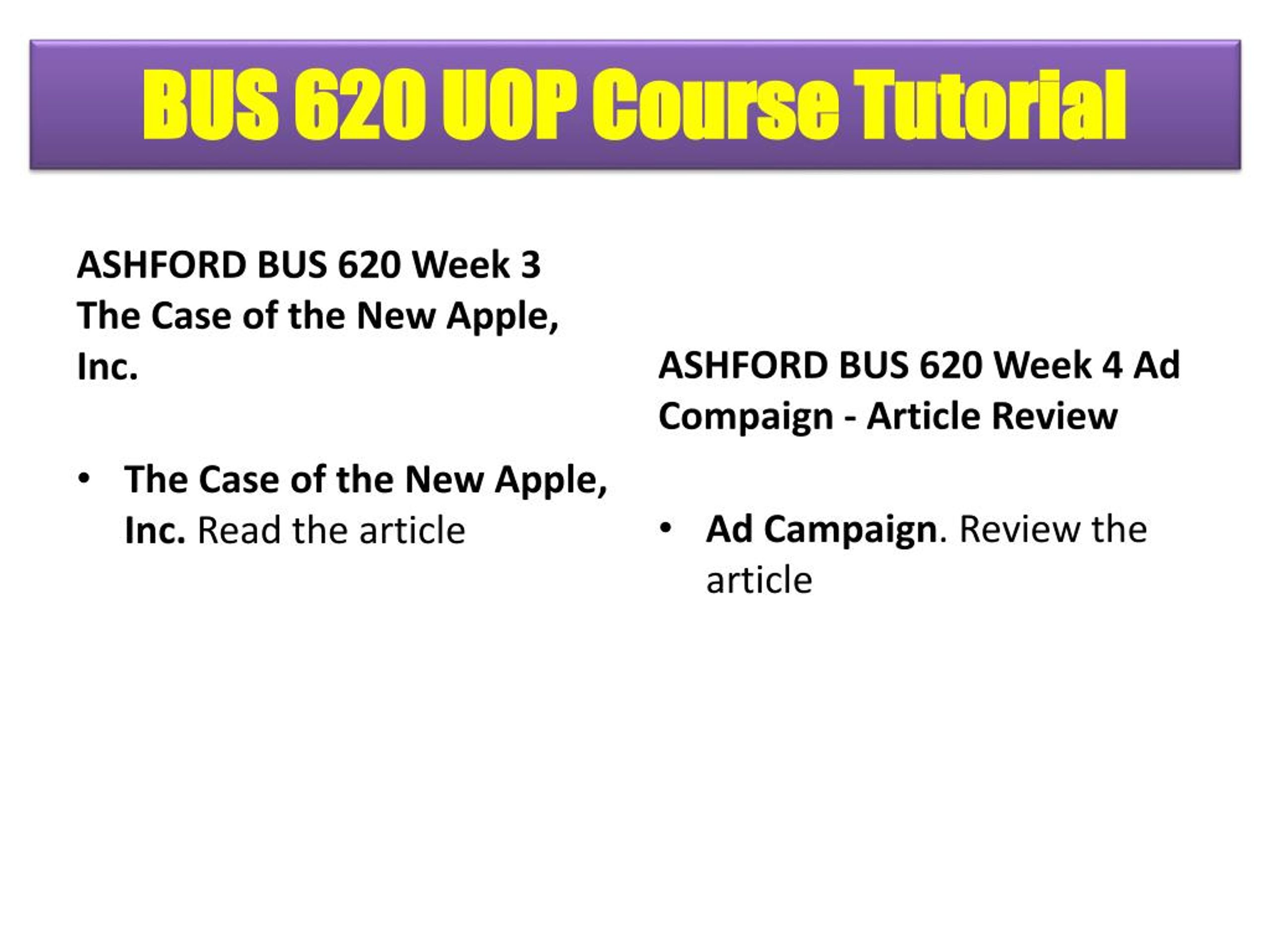 BUS 620 UOP Course Tutorial

ASHFORD BUS 620 Week 3 The Case of the New Apple, Inc.

• The Case of the New Apple, Inc. Read the article

ASHFORD BUS 620 Week 4 Ad Compaign - Article Review

• Ad Campaign. Review the article